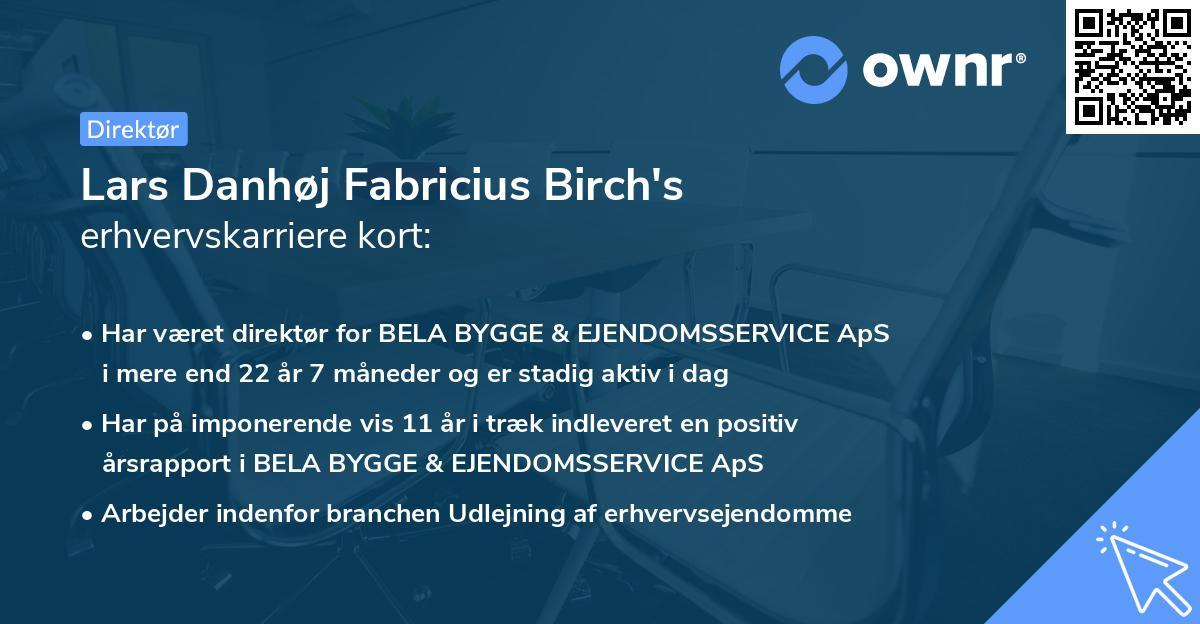 ownr®

Direktør

Lars Danhøj Fabricius Birch's
erhvervskarriere kort:

• Har været direktør for BELA BYGGE & EJENDOMSSERVICE ApS i mere end 22 år 7 måneder og er stadig aktiv i dag

• Har på imponerende vis 11 år i træk indleveret en positiv årsrapport i BELA BYGGE & EJENDOMSSERVICE ApS

• Arbejder indenfor branchen Udlejning af erhvervsejendomme